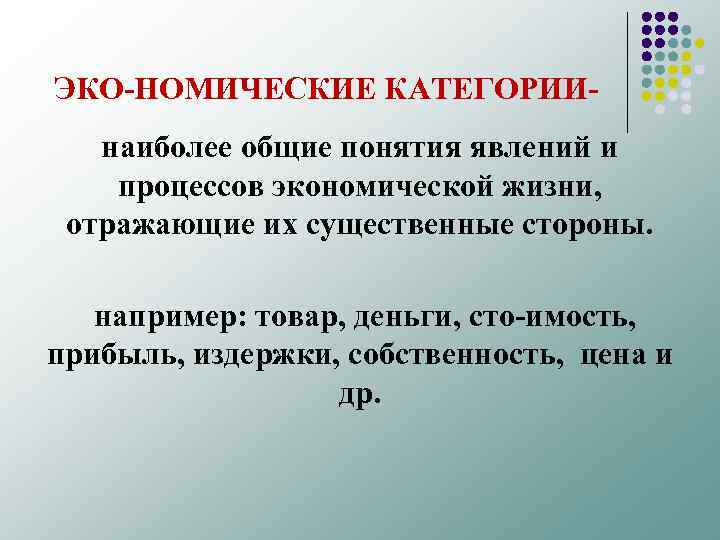 ЭКО-НОМИЧЕСКИЕ КАТЕГОРИИ-

наиболее общие понятия явлений и процессов экономической жизни, отражающие их существенные стороны.

например: товар, деньги, сто-имость, прибыль, издержки, собственность, цена и др.